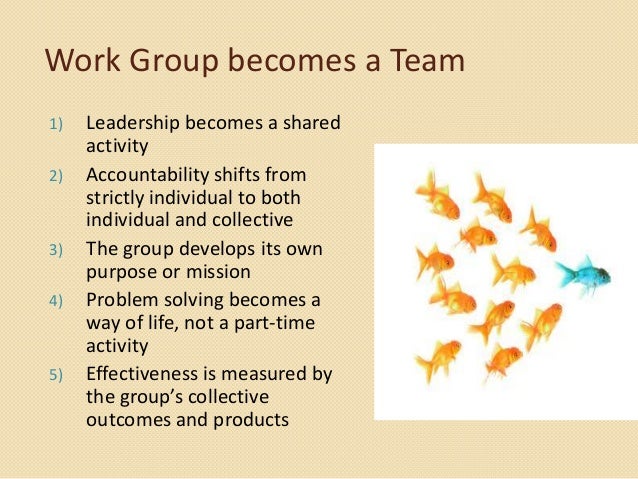 Work Group becomes a Team

1) Leadership becomes a shared activity
2) Accountability shifts from strictly individual to both individual and collective
3) The group develops its own purpose or mission
4) Problem solving becomes a way of life, not a part-time activity
5) Effectiveness is measured by the group's collective outcomes and products